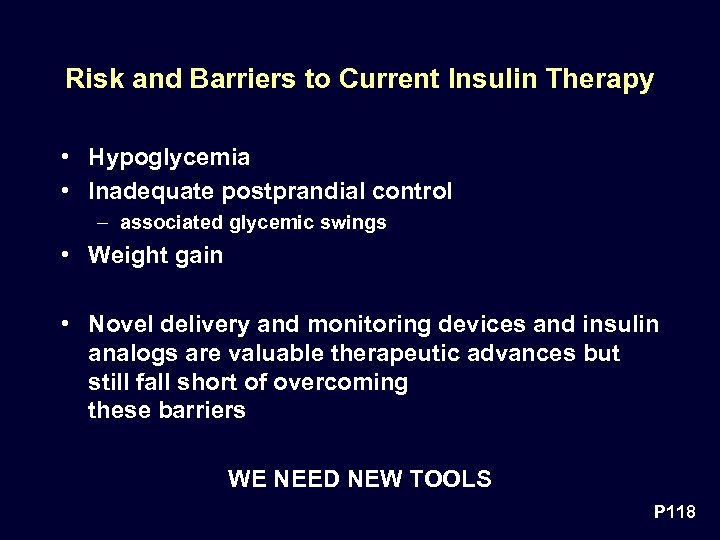 Risk and Barriers to Current Insulin Therapy

• Hypoglycemia
• Inadequate postprandial control
– associated glycemic swings
• Weight gain

• Novel delivery and monitoring devices and insulin analogs are valuable therapeutic advances but still fall short of overcoming these barriers

WE NEED NEW TOOLS

P118